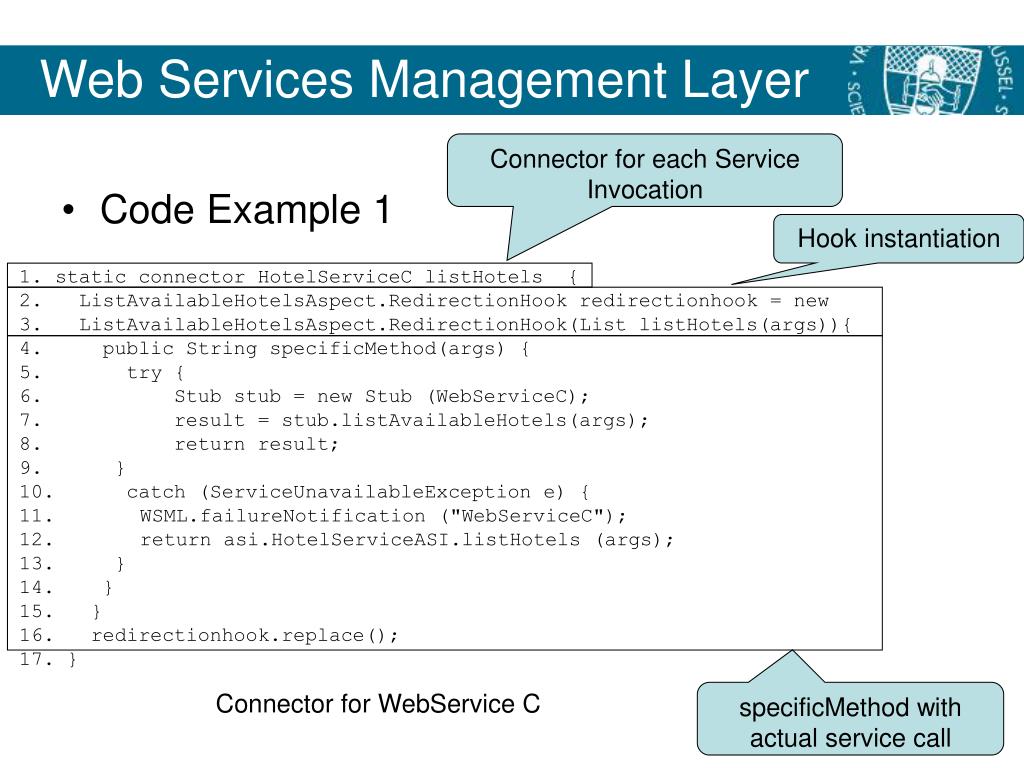 Web Services Management Layer

Connector for each Service Invocation

• Code Example 1

Hook instantiation

1. static connector HotelServiceC listHotels {
2. ListAvailableHotelsAspect.RedirectionHook redirectionhook = new
3. ListAvailableHotelsAspect.RedirectionHook(List listHotels(args)){
4. public String specificMethod(args) {
5. try {
6. Stub stub = new Stub (WebServiceC);
7. result = stub.listAvailableHotels(args);
8. return result;
9. }
10. catch (ServiceUnavailableException e) {
11. WSML.failureNotification ("WebServiceC");
12. return asi.HotelServiceASI.listHotels (args);
13. }
14. }
15. }
16. redirectionhook.replace();
17. }

Connector for WebService C

specificMethod with actual service call